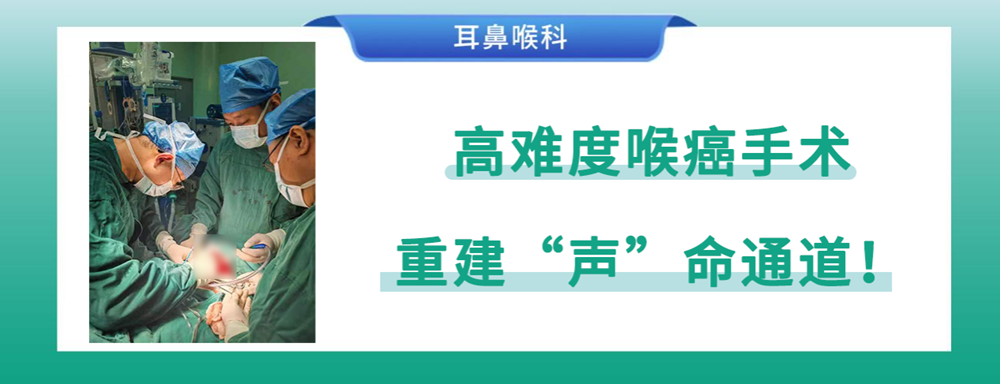 耳鼻喉科

高难度喉癌手术

重建“声”命通道！